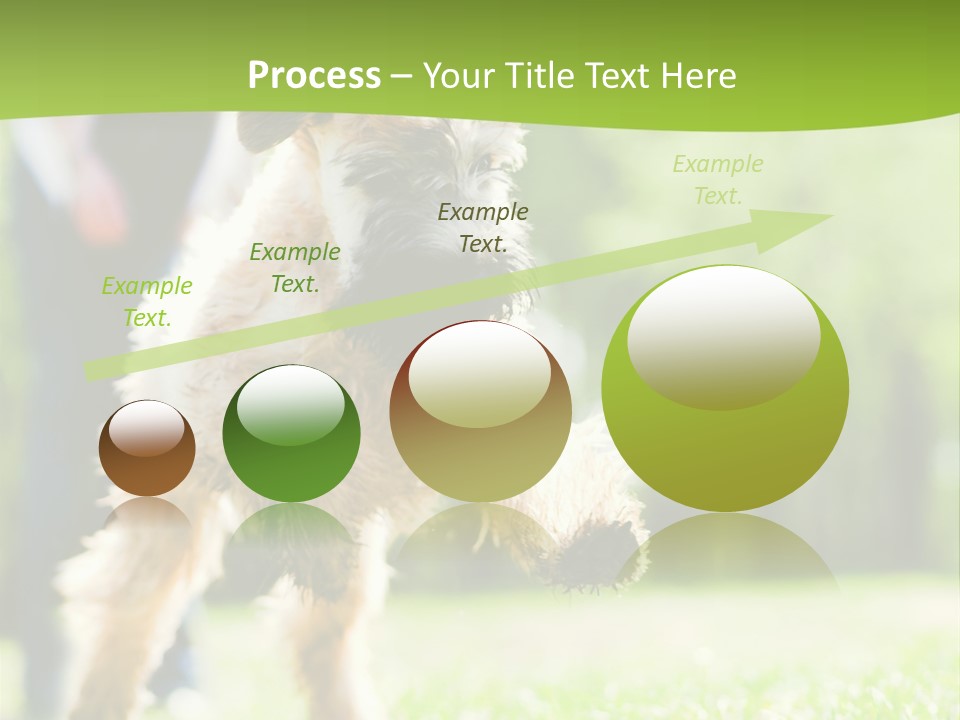 Process – Your Title Text Here

Example Text.

Example Text.

Example Text.

Example Text.